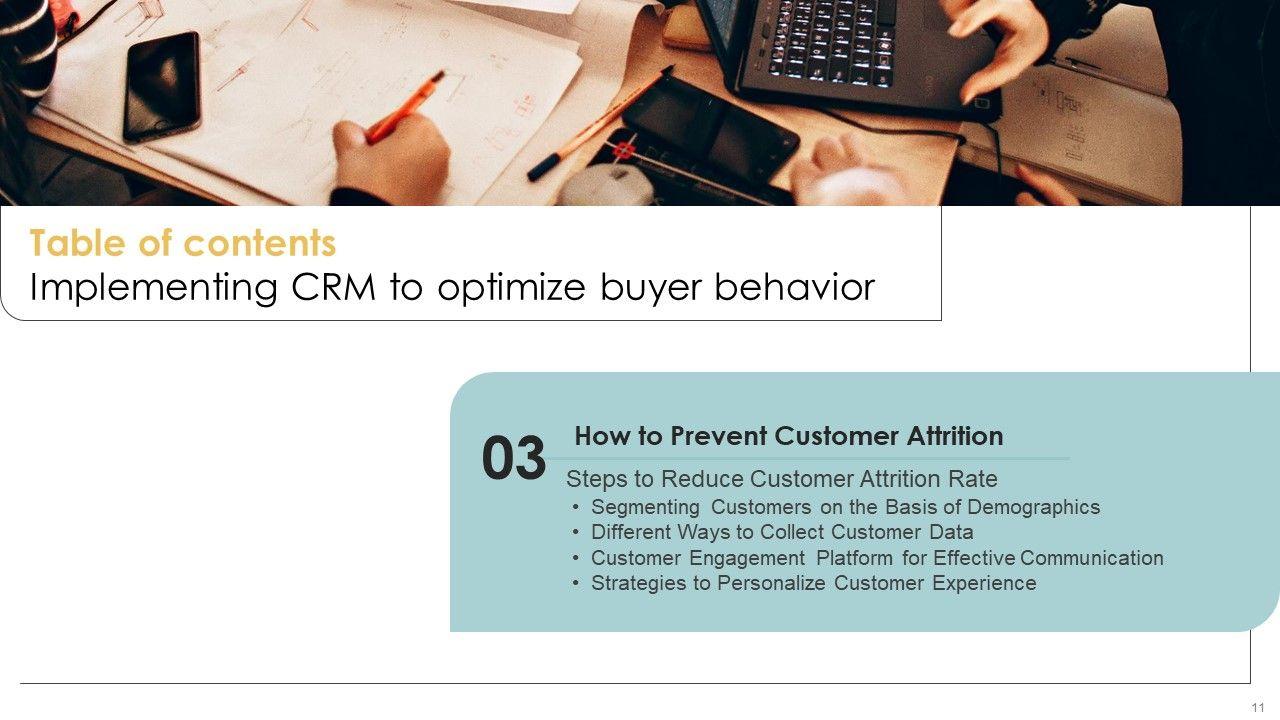 Table of contents
Implementing CRM to optimize buyer behavior

03

How to Prevent Customer Attrition

Steps to Reduce Customer Attrition Rate
• Segmenting Customers on the Basis of Demographics
• Different Ways to Collect Customer Data
• Customer Engagement Platform for Effective Communication
• Strategies to Personalize Customer Experience

11